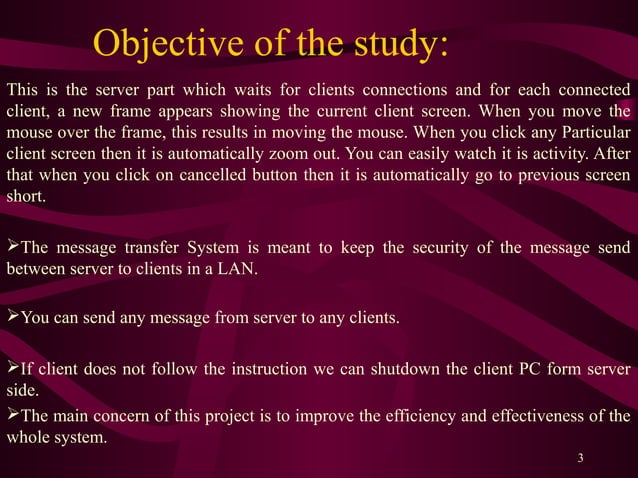 Objective of the study:

This is the server part which waits for clients connections and for each connected client, a new frame appears showing the current client screen. When you move the mouse over the frame, this results in moving the mouse. When you click any Particular client screen then it is automatically zoom out. You can easily watch it is activity. After that when you click on cancelled button then it is automatically go to previous screen short.

➢The message transfer System is meant to keep the security of the message send between server to clients in a LAN.

➢You can send any message from server to any clients.

➢If client does not follow the instruction we can shutdown the client PC form server side.

➢The main concern of this project is to improve the efficiency and effectiveness of the whole system.

3